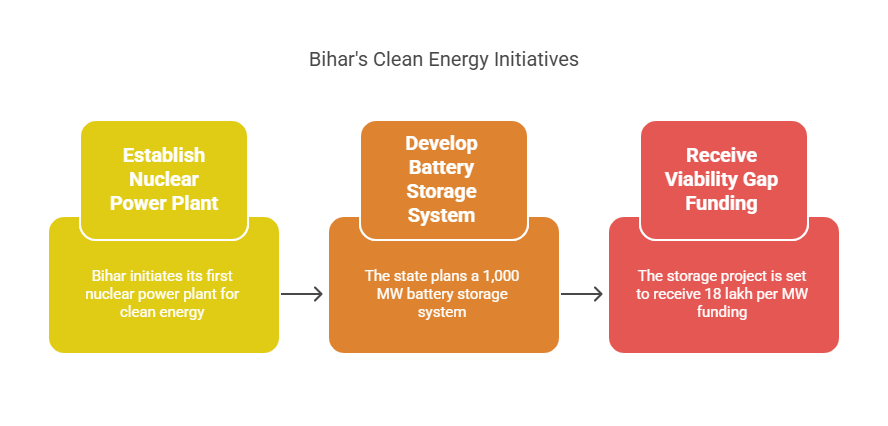 Bihar's Clean Energy Initiatives

Establish Nuclear Power Plant

Bihar initiates its first nuclear power plant for clean energy

Develop Battery Storage System

The state plans a 1,000 MW battery storage system

Receive Viability Gap Funding

The storage project is set to receive 18 lakh per MW funding